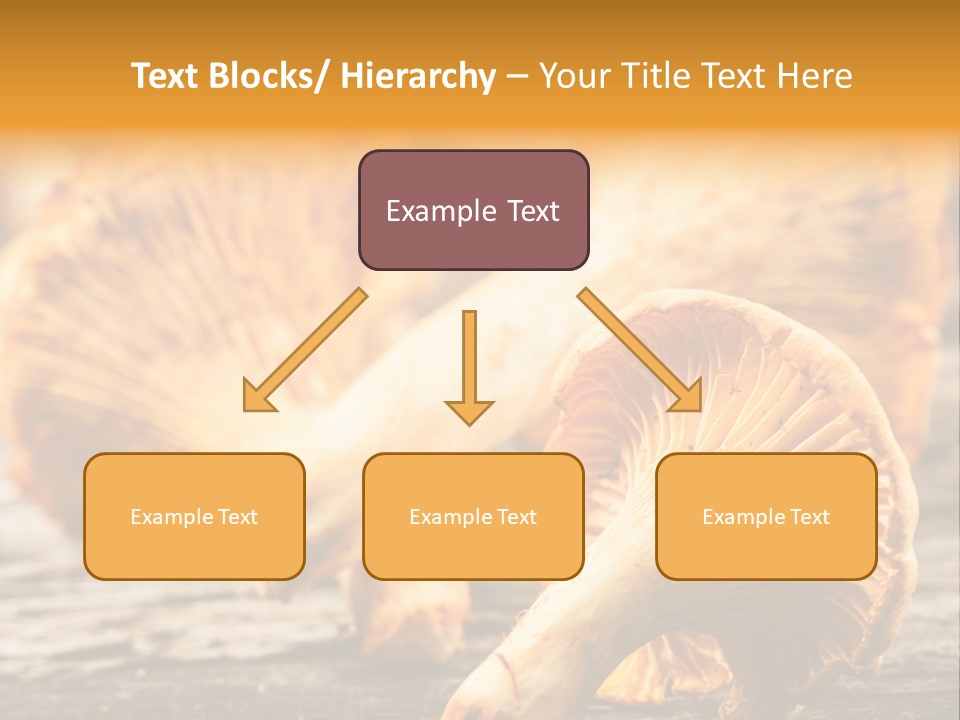 Text Blocks/ Hierarchy – Your Title Text Here

Example Text

Example Text

Example Text

Example Text